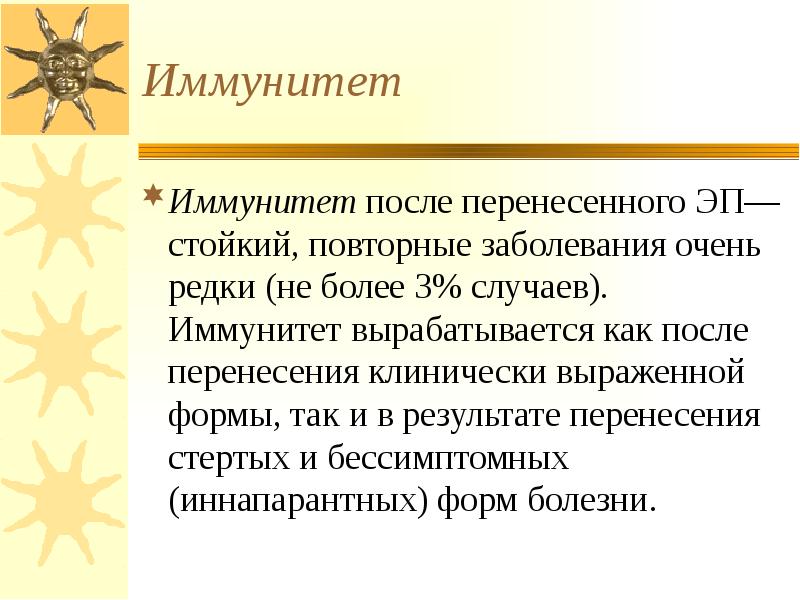 Иммунитет

Иммунитет после перенесенного ЭП— стойкий, повторные заболевания очень редки (не более 3% случаев). Иммунитет вырабатывается как после перенесения клинически выраженной формы, так и в результате перенесения стертых и бессимптомных (иннапарантных) форм болезни.